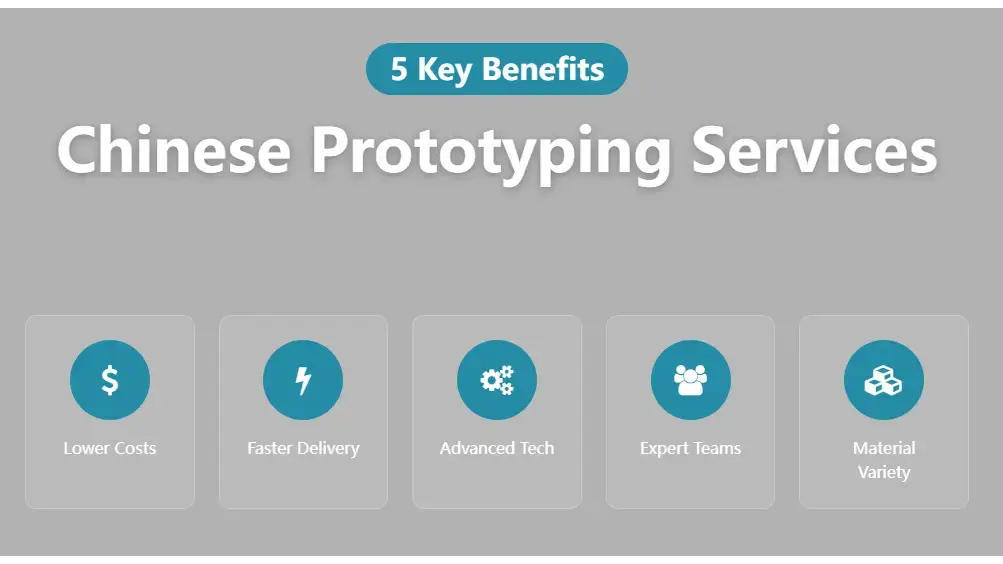 5 Key Benefits

Chinese Prototyping Services

$

Lower Costs

Faster Delivery

Advanced Tech

Expert Teams

Material Variety